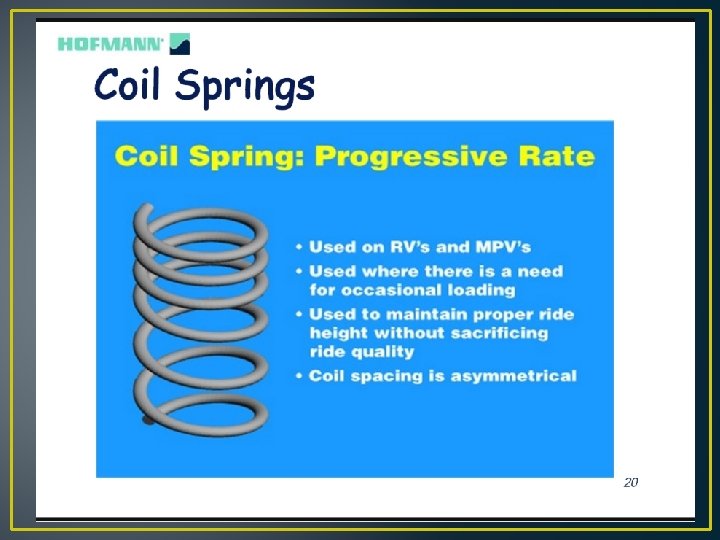 HOFMANN

Coil Springs

Coil Spring: Progressive Rate

• Used on RV's and MPV's
• Used where there is a need for occasional loading
• Used to maintain proper ride height without sacrificing ride quality
• Coil spacing is asymmetrical

20